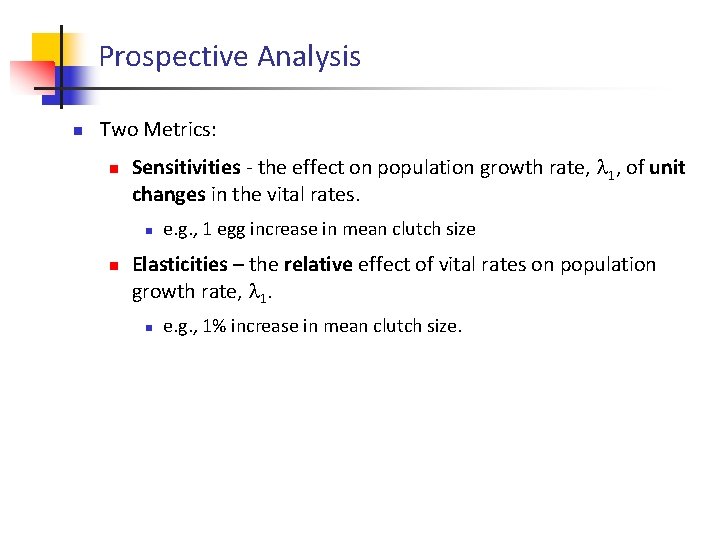 Prospective Analysis

Two Metrics:

Sensitivities - the effect on population growth rate, $\lambda_1$, of unit changes in the vital rates.

e.g., 1 egg increase in mean clutch size

Elasticities – the relative effect of vital rates on population growth rate, $\lambda_1$.

e.g., 1% increase in mean clutch size.